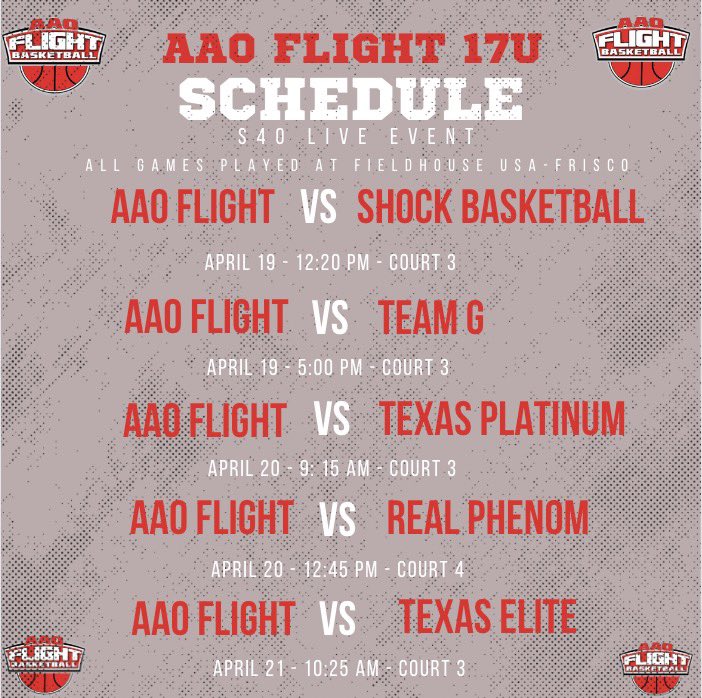 AAO FLIGHT BASKETBALL

AAO FLIGHT BASKETBALL

AAO FLIGHT 17U
SCHEDULE
S40 LIVE EVENT
ALL GAMES PLAYED AT FIELDHOUSE USA-FRISCO

AAO FLIGHT VS SHOCK BASKETBALL
APRIL 19 - 12:20 PM - COURT 3

AAO FLIGHT VS TEAM G
APRIL 19 - 5:00 PM - COURT 3

AAO FLIGHT VS TEXAS PLATINUM
APRIL 20 - 9: 15 AM - COURT 3

AAO FLIGHT VS REAL PHENOM
APRIL 20 - 12:45 PM - COURT 4

AAO FLIGHT VS TEXAS ELITE
APRIL 21 - 10:25 AM - COURT 3

AAO FLIGHT BASKETBALL

AAO FLIGHT BASKETBALL